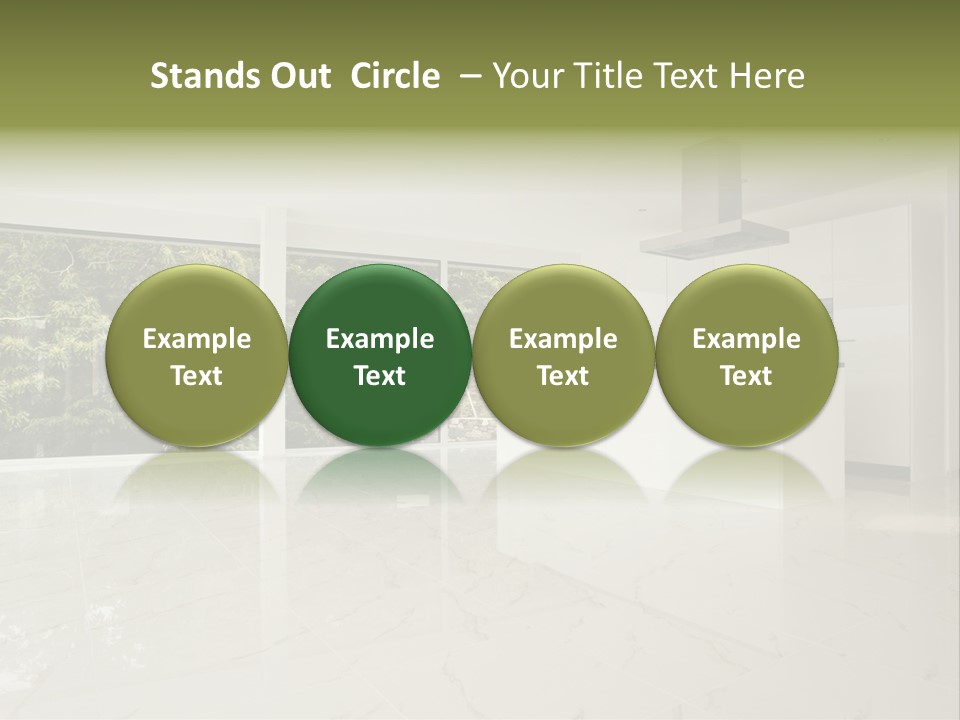 Stands Out Circle – Your Title Text Here

Example Text

Example Text

Example Text

Example Text